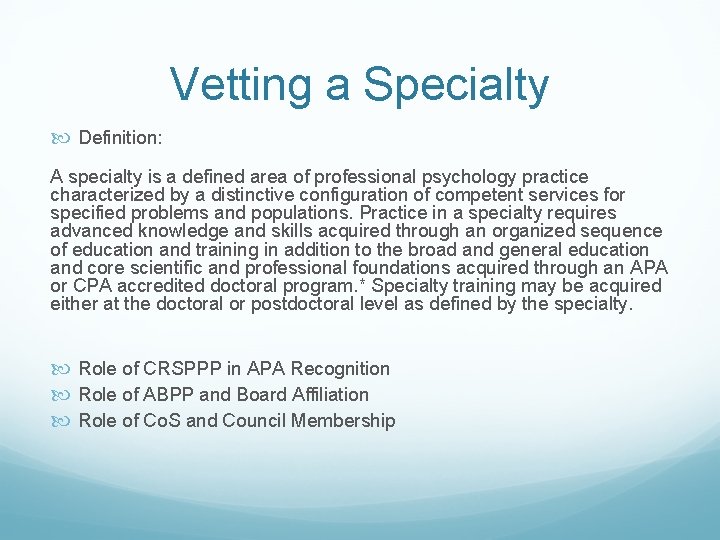 Vetting a Specialty

Definition:

A specialty is a defined area of professional psychology practice characterized by a distinctive configuration of competent services for specified problems and populations. Practice in a specialty requires advanced knowledge and skills acquired through an organized sequence of education and training in addition to the broad and general education and core scientific and professional foundations acquired through an APA or CPA accredited doctoral program.* Specialty training may be acquired either at the doctoral or postdoctoral level as defined by the specialty.

Role of CRSPPP in APA Recognition

Role of ABPP and Board Affiliation

Role of CoS and Council Membership